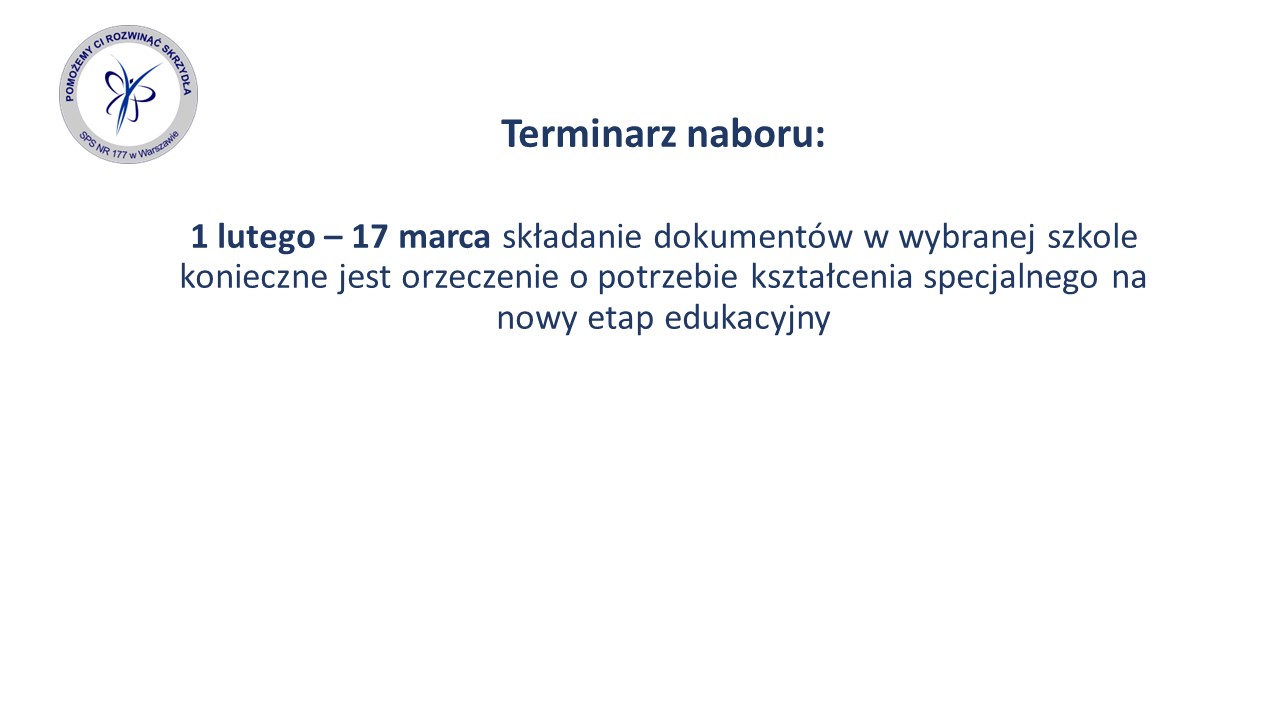 POMOŻEMY CI ROZWINĄĆ SKRZYDŁA
SPS NR 177 w Warszawie

Terminarz naboru:

1 lutego – 17 marca składanie dokumentów w wybranej szkole konieczne jest orzeczenie o potrzebie kształcenia specjalnego na nowy etap edukacyjny